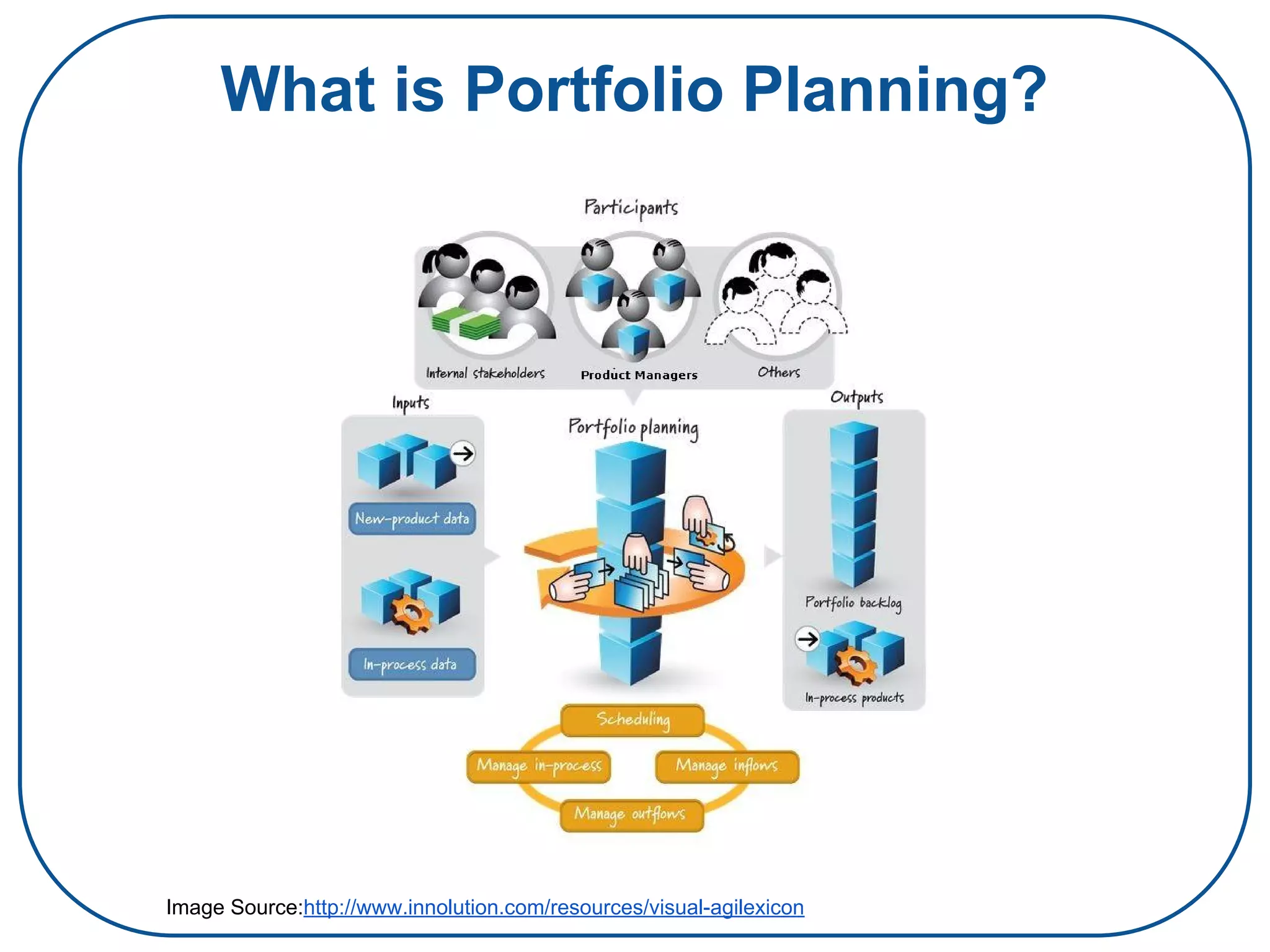 What is Portfolio Planning?

Participants

Internal stakeholders

Product Managers

Others

Inputs

New-product data

In-process data

Portfolio planning

Outputs

Portfolio backlog

In-process products

Scheduling

Manage in-process

Manage inflows

Manage outflows

Image Source:http://www.innolution.com/resources/visual-agilexicon